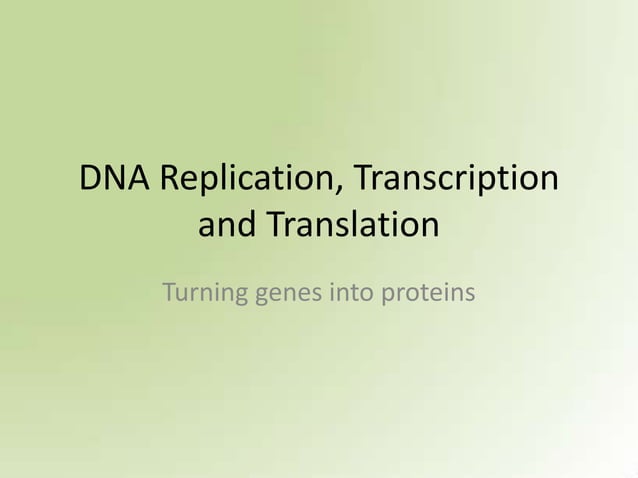 DNA Replication, Transcription and Translation

Turning genes into proteins